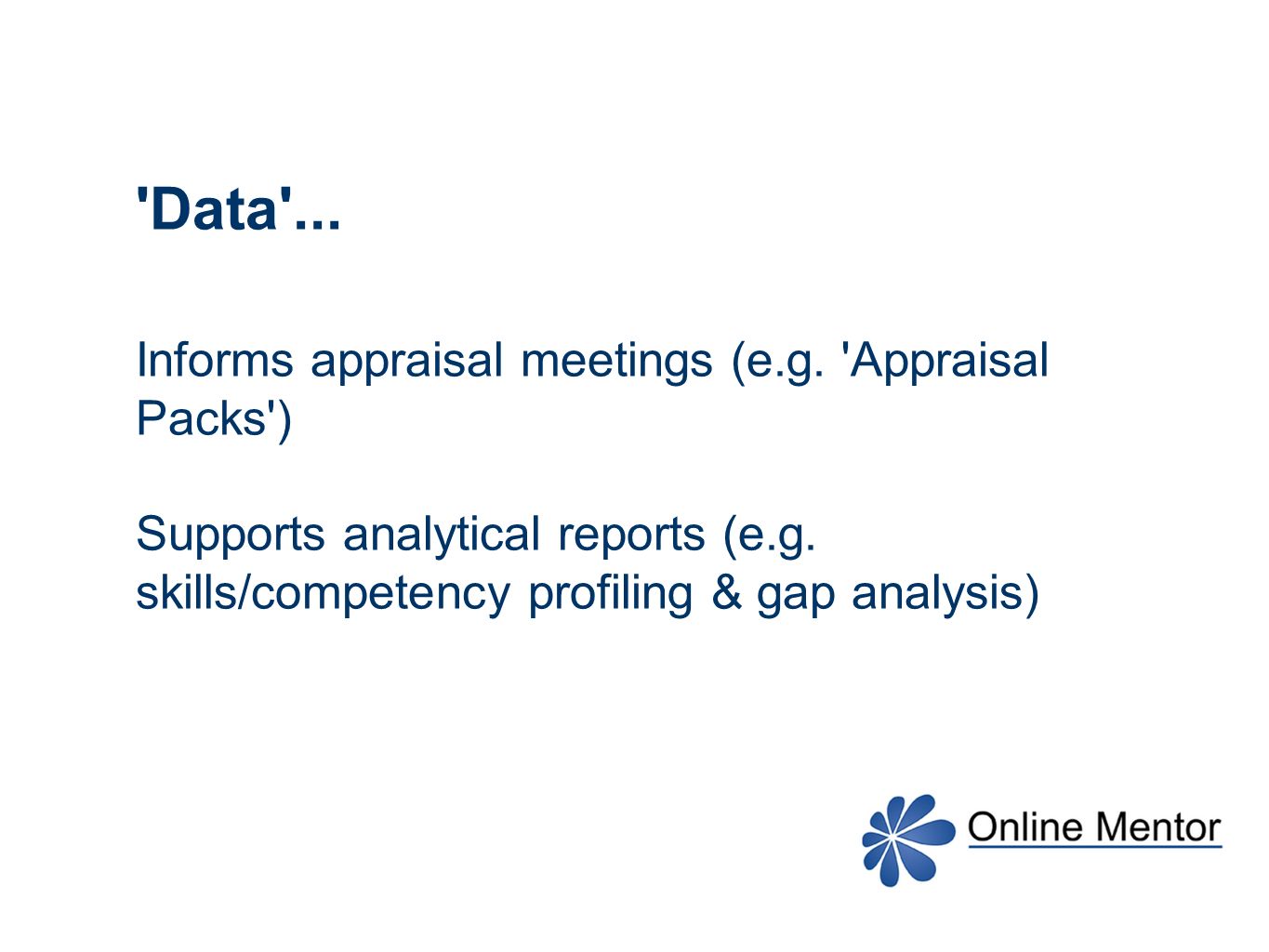 'Data'...

Informs appraisal meetings (e.g. 'Appraisal Packs')

Supports analytical reports (e.g. skills/competency profiling & gap analysis)

Online Mentor